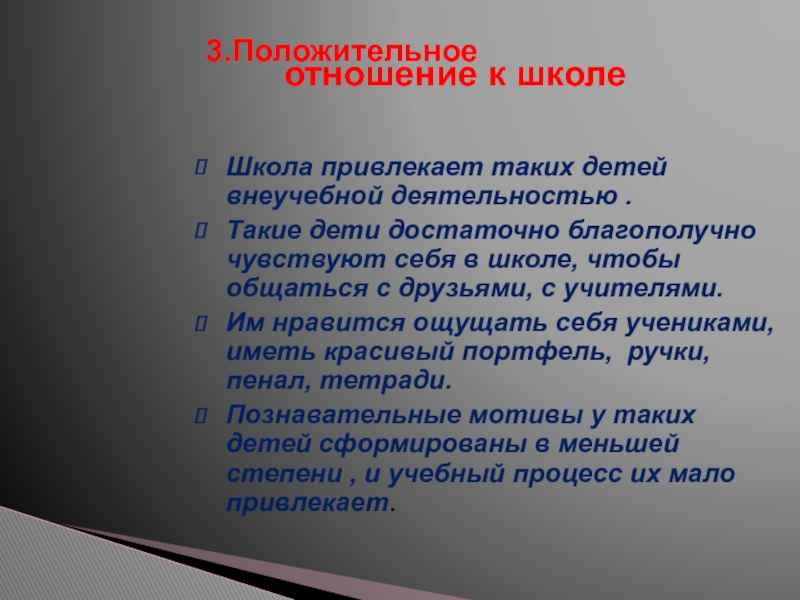 3.Положительное отношение к школе

Школа привлекает таких детей внеучебной деятельностью .

Такие дети достаточно благополучно чувствуют себя в школе, чтобы общаться с друзьями, с учителями.

Им нравится ощущать себя учениками, иметь красивый портфель, ручки, пенал, тетради.

Познавательные мотивы у таких детей сформированы в меньшей степени , и учебный процесс их мало привлекает.